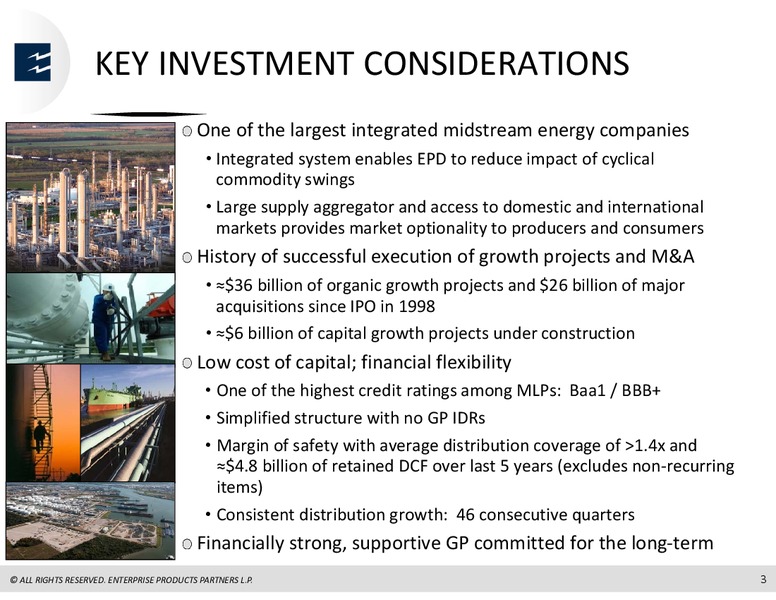 KEY INVESTMENT CONSIDERATIONS

One of the largest integrated midstream energy companies

• Integrated system enables EPD to reduce impact of cyclical commodity swings

• Large supply aggregator and access to domestic and international markets provides market optionality to producers and consumers

History of successful execution of growth projects and M&A

• ≈\$36 billion of organic growth projects and \$26 billion of major acquisitions since IPO in 1998

• ≈\$6 billion of capital growth projects under construction

Low cost of capital; financial flexibility

• One of the highest credit ratings among MLPs: Baa1 / BBB+

• Simplified structure with no GP IDRs

• Margin of safety with average distribution coverage of >1.4x and ≈\$4.8 billion of retained DCF over last 5 years (excludes non-recurring items)

• Consistent distribution growth: 46 consecutive quarters

Financially strong, supportive GP committed for the long-term

© ALL RIGHTS RESERVED. ENTERPRISE PRODUCTS PARTNERS L.P.

3